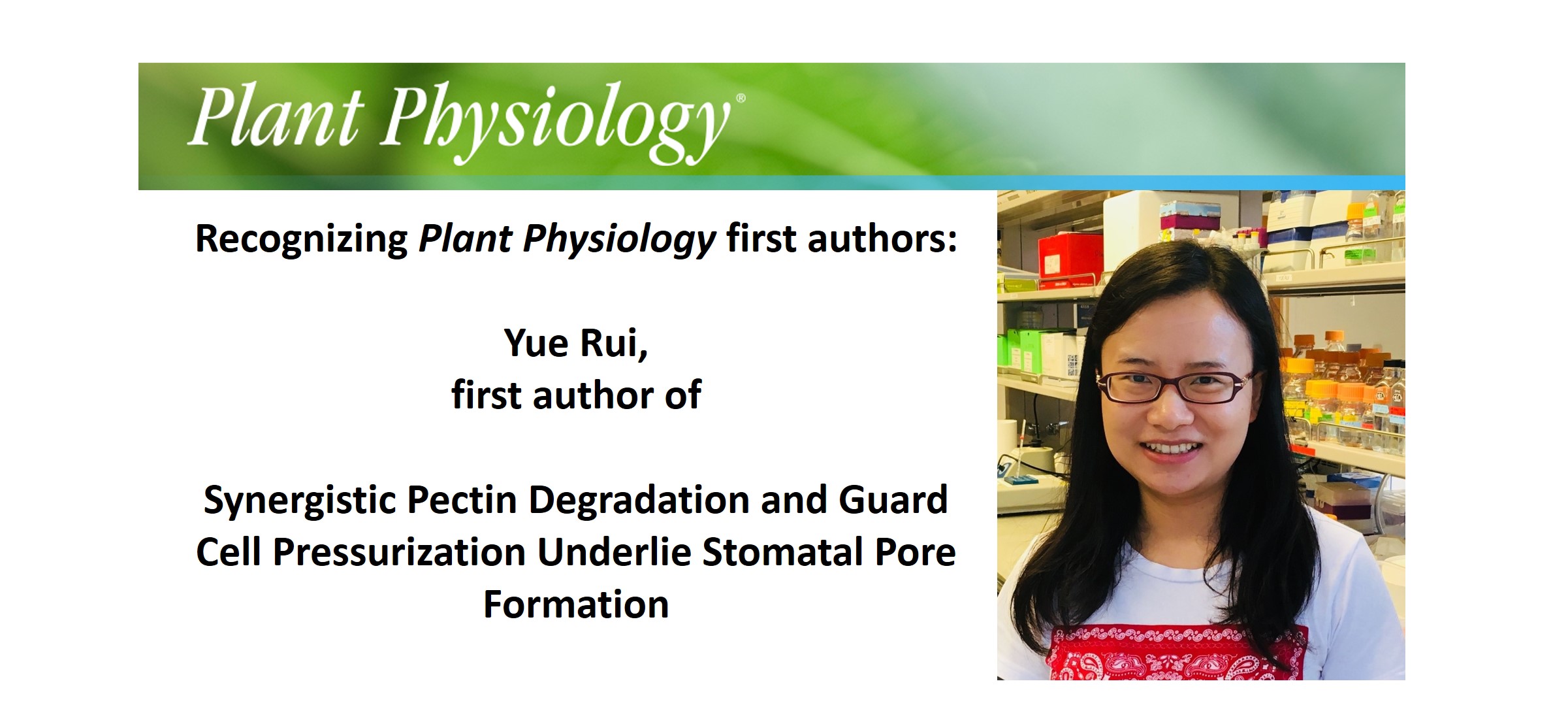 Plant Physiology®

Recognizing Plant Physiology first authors:

Yue Rui,
first author of

Synergistic Pectin Degradation and Guard Cell Pressurization Underlie Stomatal Pore Formation